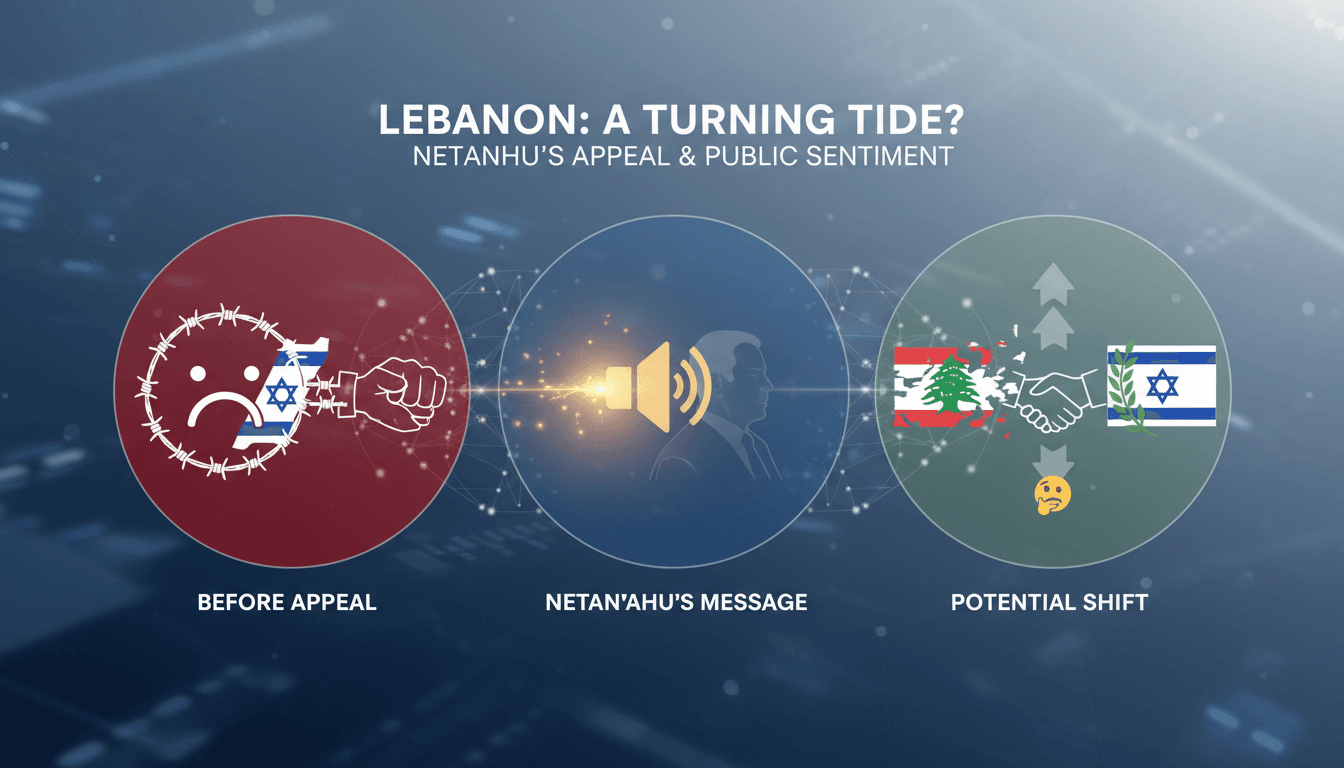 LEBANON: A TURNING TIDE?
NETANHU'S APPEAL & PUBLIC SENTIMENT

BEFORE APPEAL

NETAN'AHU'S MESSAGE

POTENTIAL SHIFT